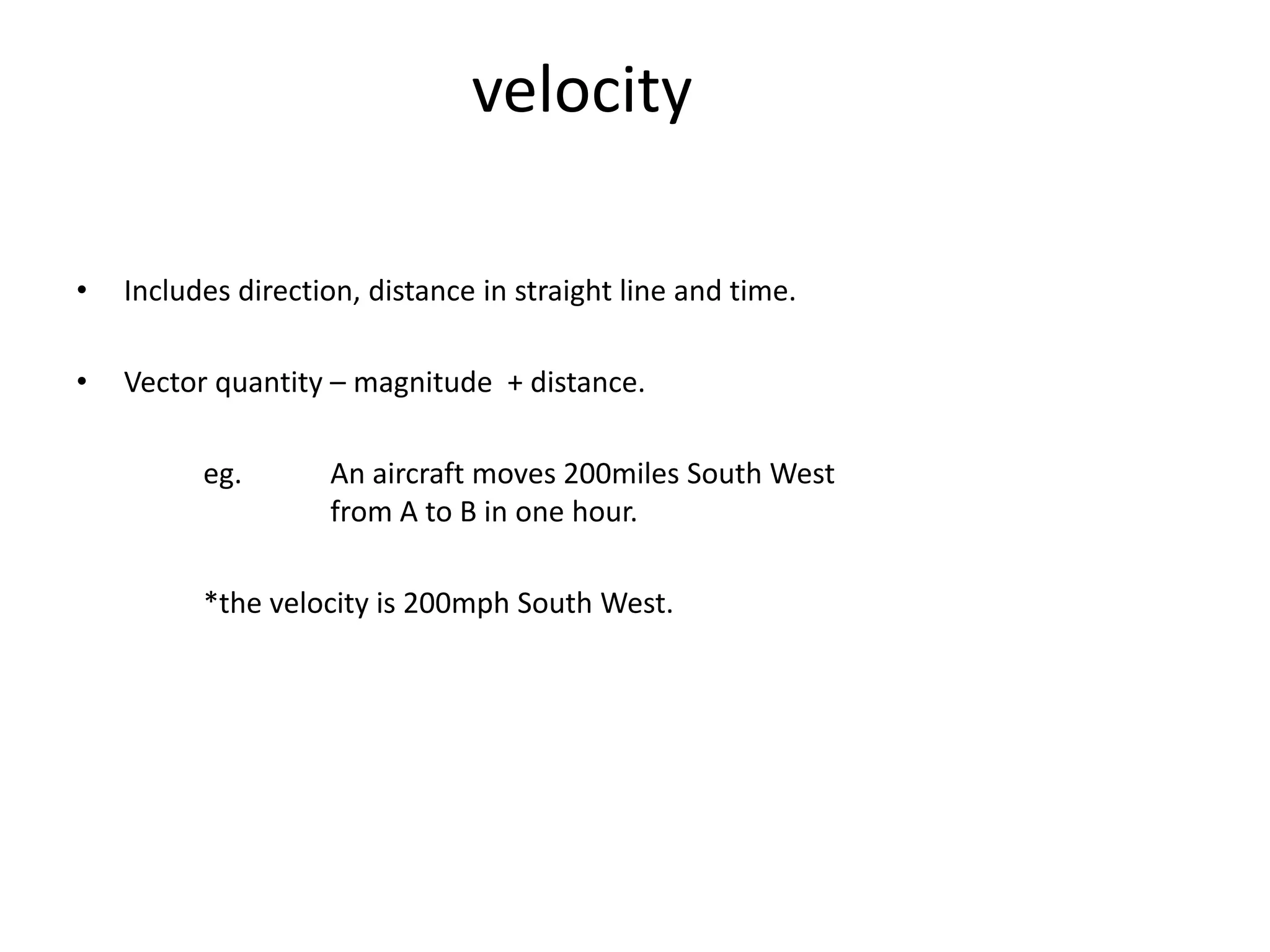 velocity

• Includes direction, distance in straight line and time.

• Vector quantity – magnitude + distance.

eg. An aircraft moves 200miles South West from A to B in one hour.

*the velocity is 200mph South West.